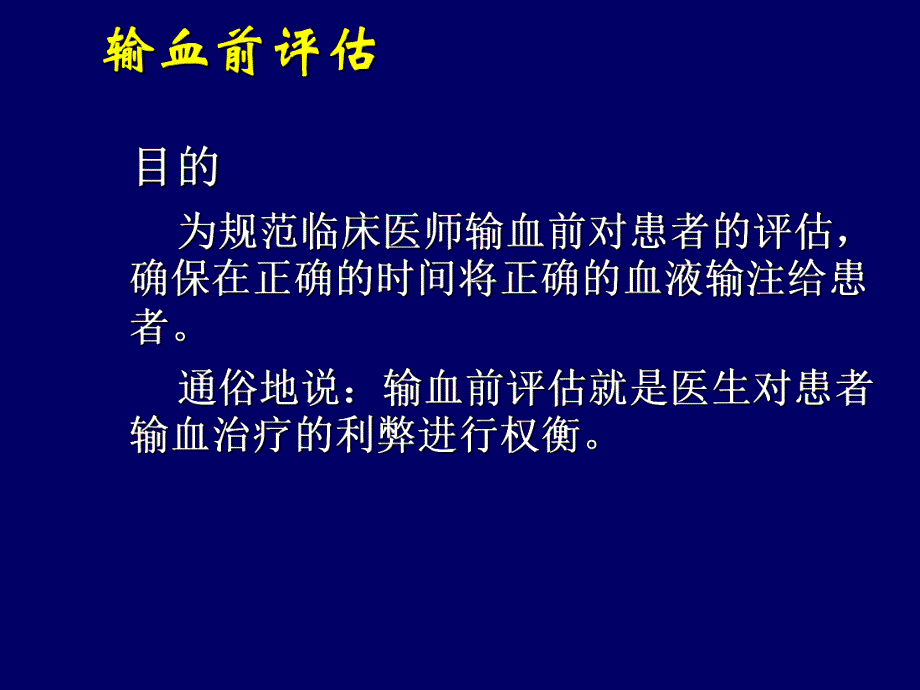 输血前评估

目的

为规范临床医师输血前对患者的评估，确保在正确的时间将正确的血液输注给患者。

通俗地说：输血前评估就是医生对患者输血治疗的利弊进行权衡。